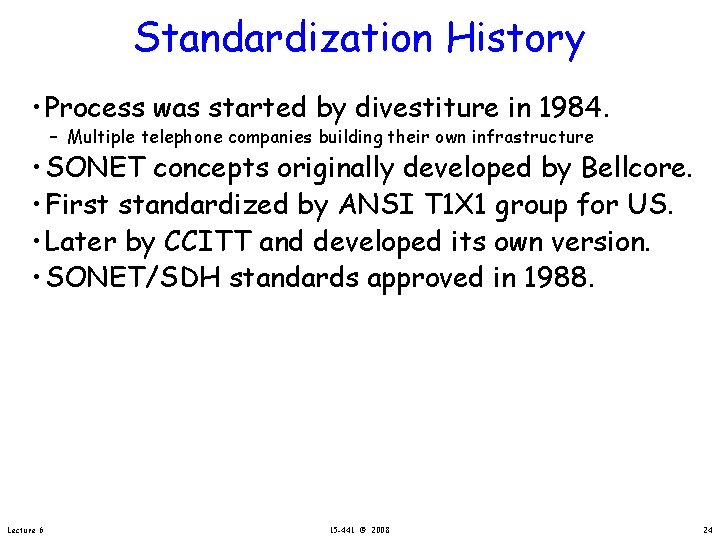 Standardization History

• Process was started by divestiture in 1984.
  – Multiple telephone companies building their own infrastructure
• SONET concepts originally developed by Bellcore.
• First standardized by ANSI T1X1 group for US.
• Later by CCITT and developed its own version.
• SONET/SDH standards approved in 1988.

Lecture 6    15-441 © 2008    24